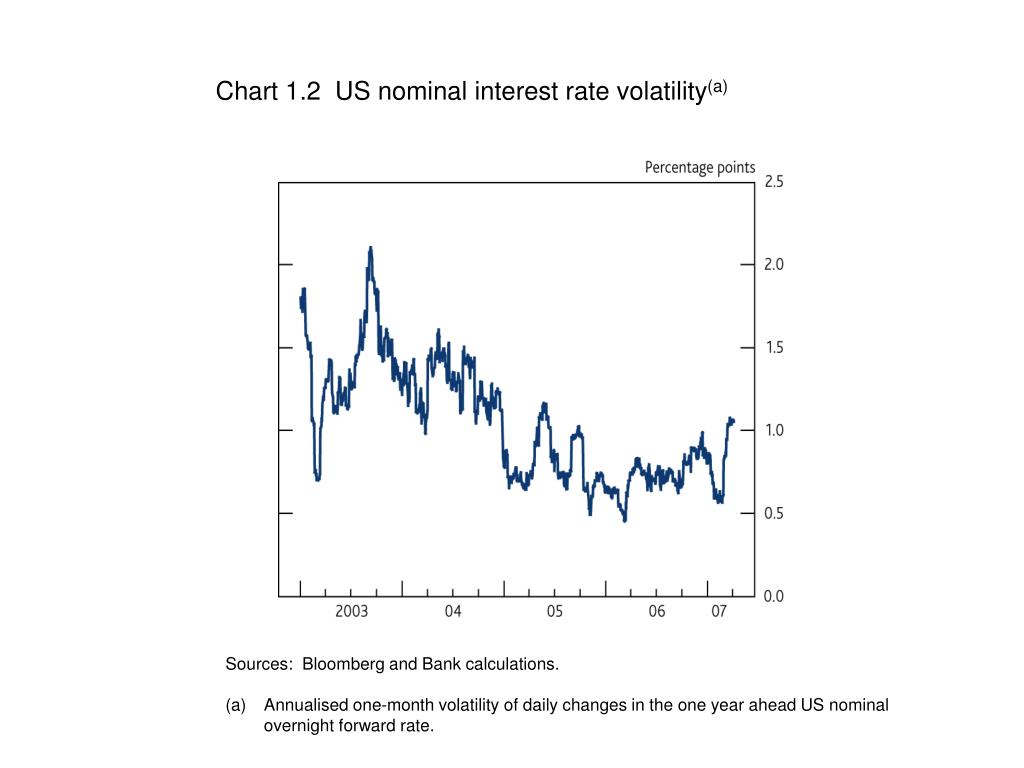 Chart 1.2 US nominal interest rate volatility$^{(a)}$

Percentage points

2.5

2.0

1.5

1.0

0.5

0.0

2003

04

05

06

07

Sources: Bloomberg and Bank calculations.

(a) Annualised one-month volatility of daily changes in the one year ahead US nominal overnight forward rate.